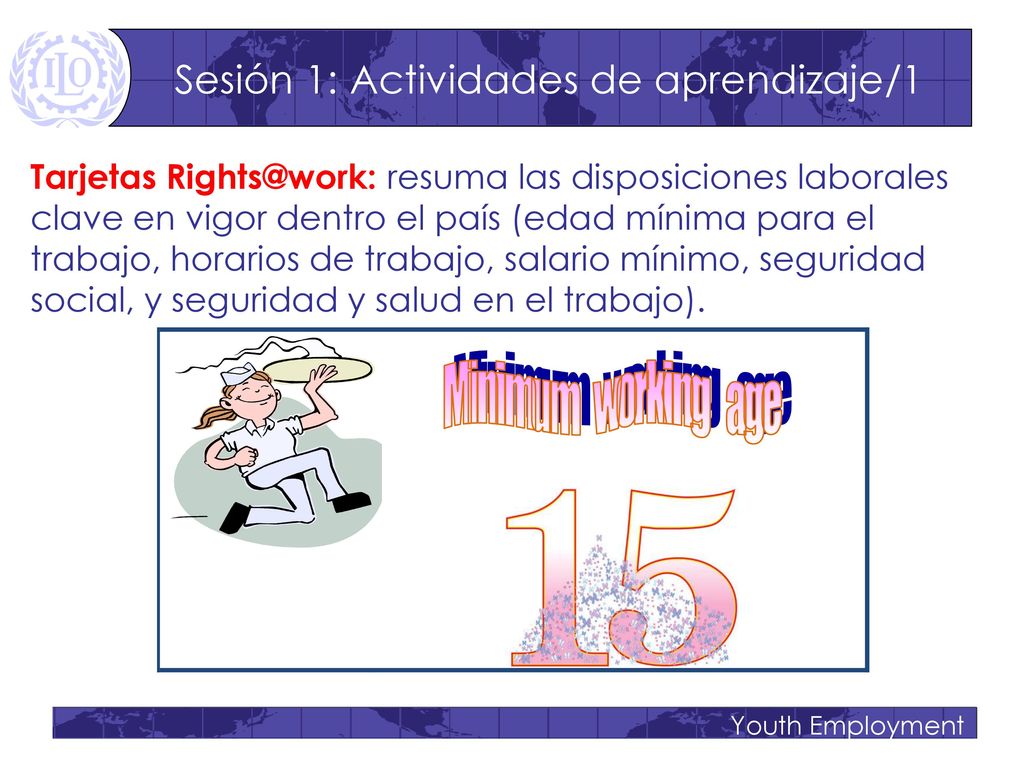 ILO

Sesión 1: Actividades de aprendizaje/1

Tarjetas Rights@work: resuma las disposiciones laborales clave en vigor dentro el país (edad mínima para el trabajo, horarios de trabajo, salario mínimo, seguridad social, y seguridad y salud en el trabajo).

Minimum working age

15

Youth Employment